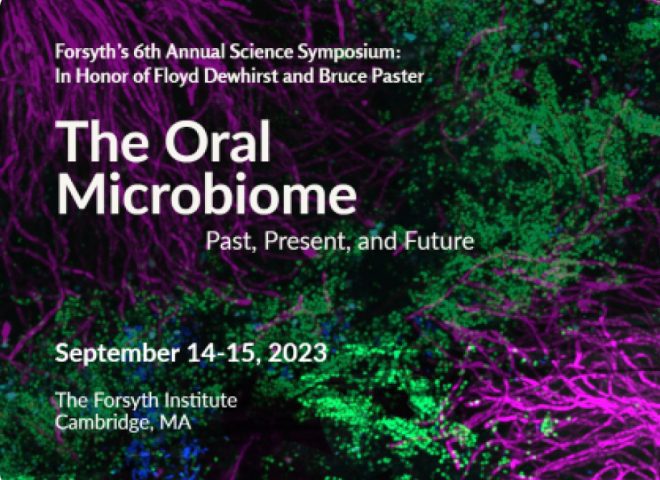 Forsyth's 6th Annual Science Symposium:
In Honor of Floyd Dewhirst and Bruce Paster

The Oral Microbiome

Past, Present, and Future

September 14-15, 2023

The Forsyth Institute
Cambridge, MA